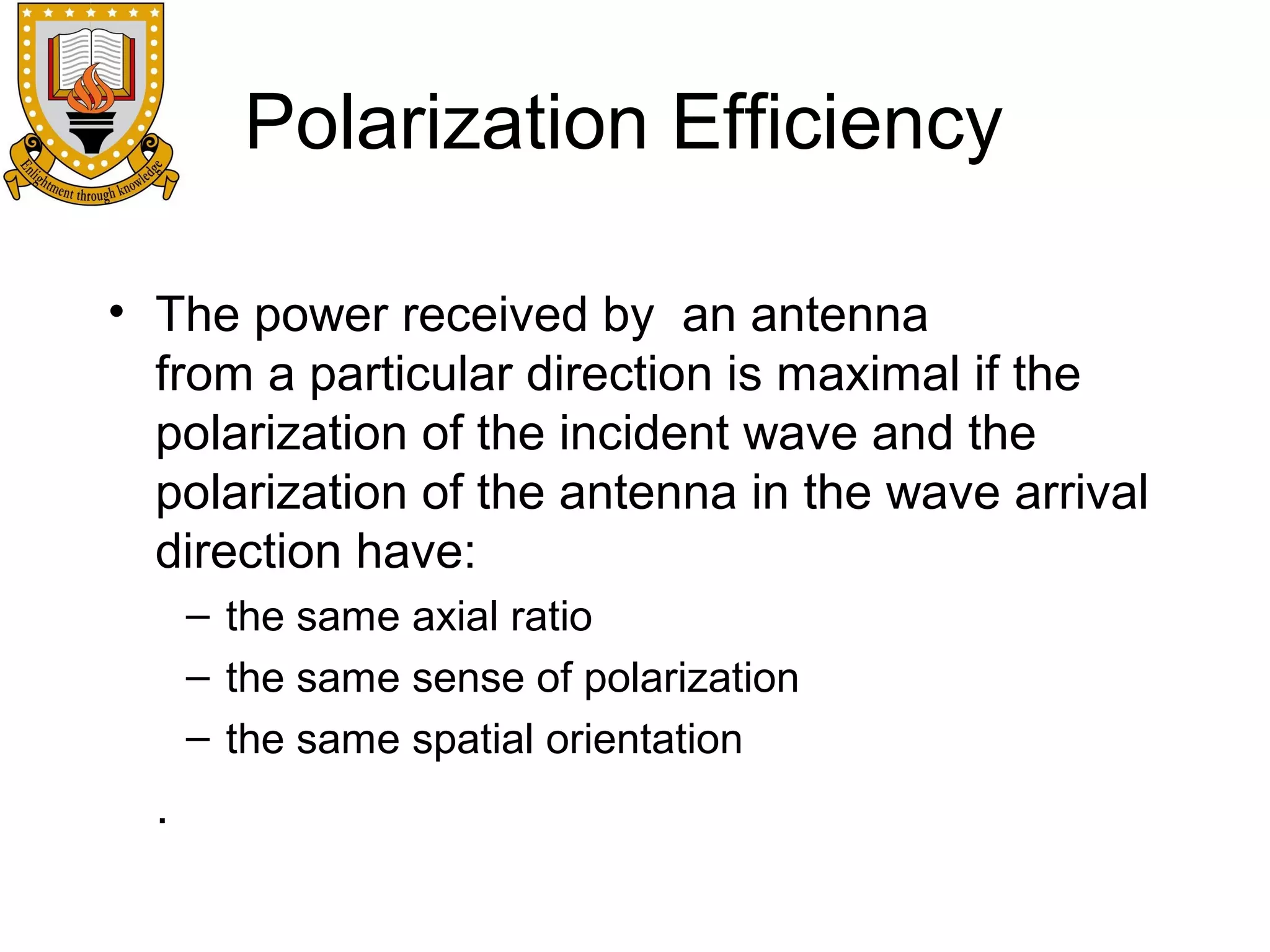 Enlightment through knowledge

Polarization Efficiency

• The power received by an antenna from a particular direction is maximal if the polarization of the incident wave and the polarization of the antenna in the wave arrival direction have:
– the same axial ratio
– the same sense of polarization
– the same spatial orientation

.